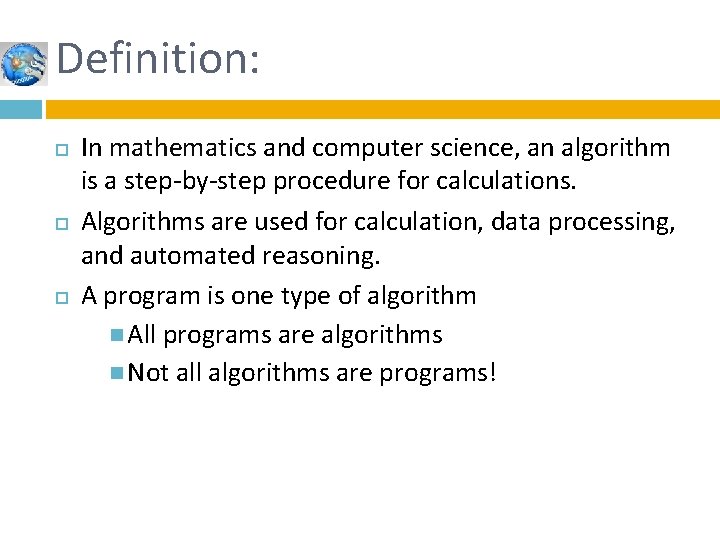 Definition:

In mathematics and computer science, an algorithm is a step-by-step procedure for calculations.

Algorithms are used for calculation, data processing, and automated reasoning.

A program is one type of algorithm

All programs are algorithms

Not all algorithms are programs!